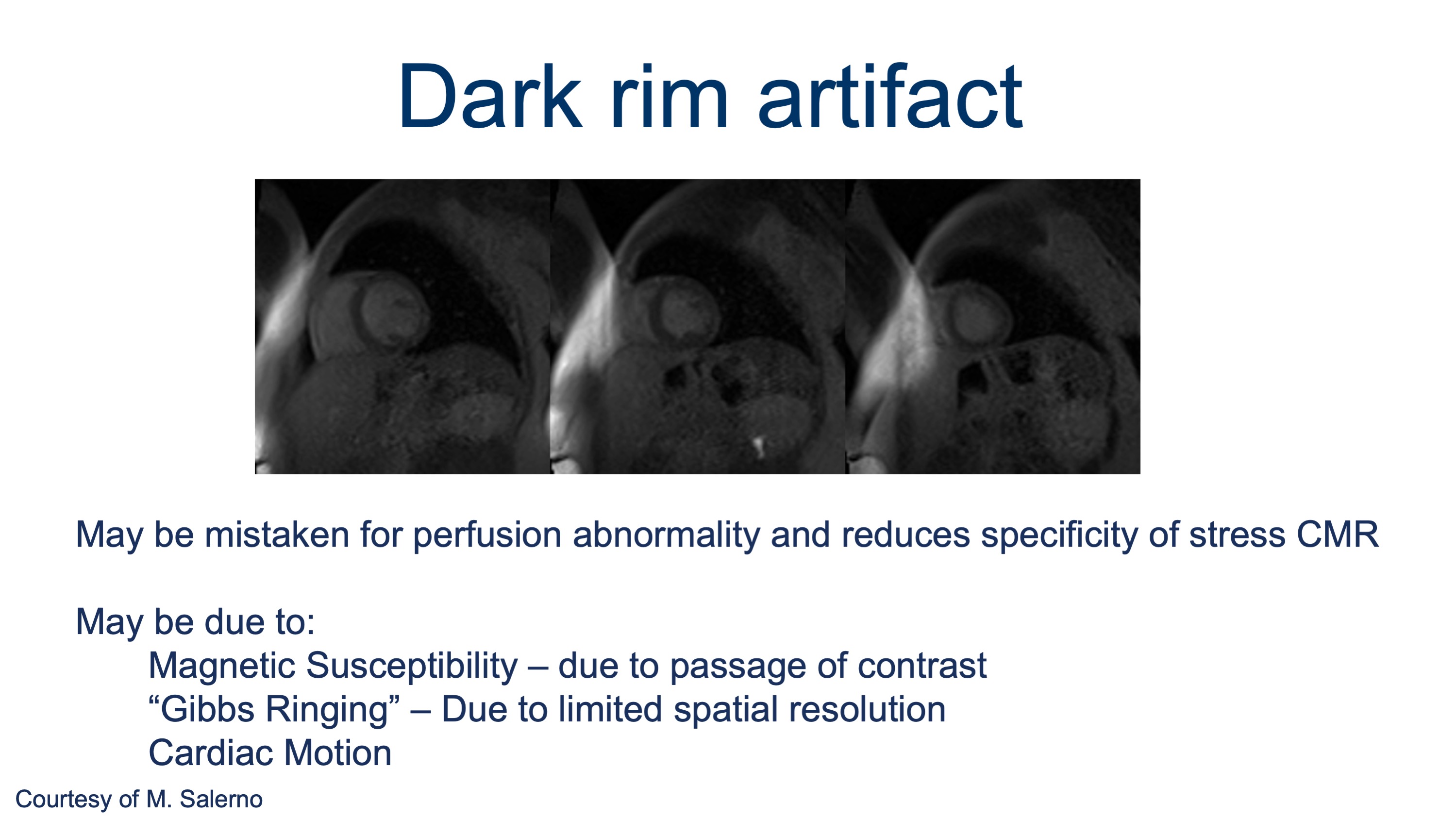 Dark rim artifact

May be mistaken for perfusion abnormality and reduces specificity of stress CMR

May be due to:
Magnetic Susceptibility – due to passage of contrast
“Gibbs Ringing” – Due to limited spatial resolution
Cardiac Motion

Courtesy of M. Salerno